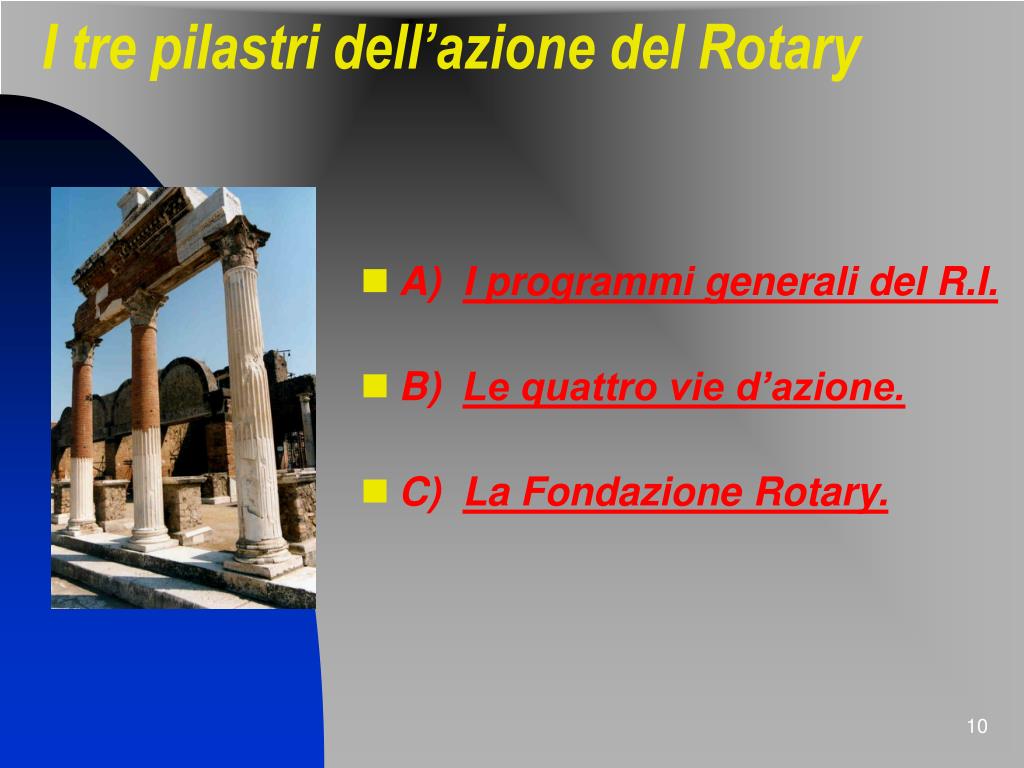 I tre pilastri dell’azione del Rotary

A) I programmi generali del R.I.

B) Le quattro vie d’azione.

C) La Fondazione Rotary.

10